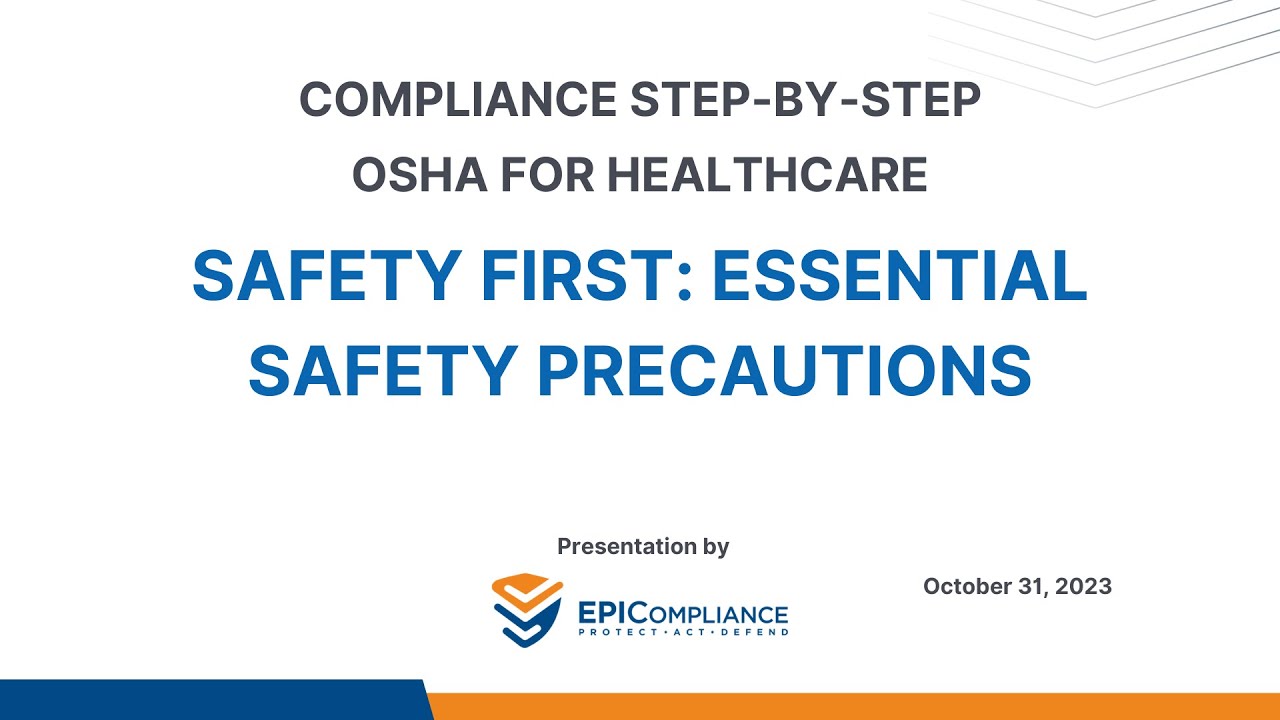 COMPLIANCE STEP-BY-STEP
OSHA FOR HEALTHCARE

SAFETY FIRST: ESSENTIAL SAFETY PRECAUTIONS

Presentation by

EPICOMPLIANCE
PROTECT • ACT • DEFEND

October 31, 2023